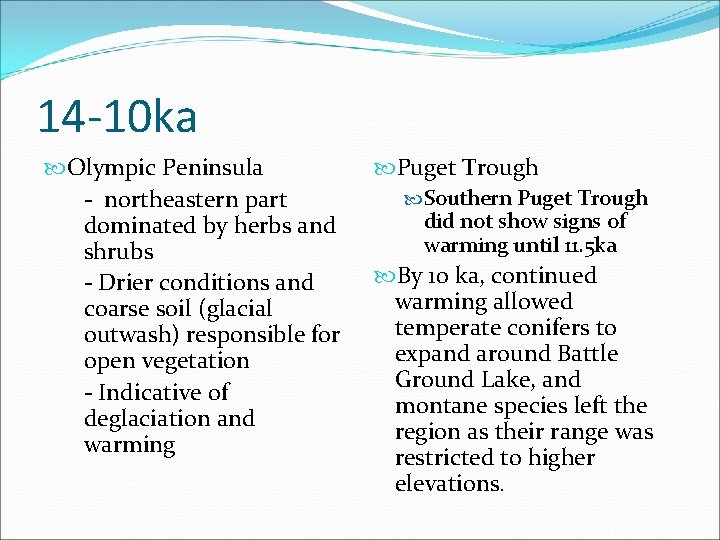 14-10ka

Olympic Peninsula

- northeastern part dominated by herbs and shrubs

- Drier conditions and coarse soil (glacial outwash) responsible for open vegetation

- Indicative of deglaciation and warming

Puget Trough

Southern Puget Trough did not show signs of warming until 11.5ka

By 10 ka, continued warming allowed temperate conifers to expand around Battle Ground Lake, and montane species left the region as their range was restricted to higher elevations.